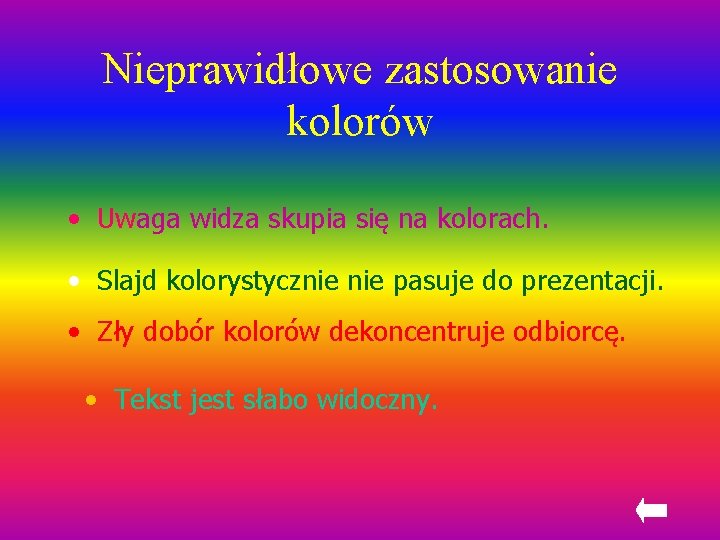 Nieprawidłowe zastosowanie kolorów

• Uwaga widza skupia się na kolorach.

• Slajd kolorystycznie nie pasuje do prezentacji.

• Zły dobór kolorów dekoncentruje odbiorcę.

• Tekst jest słabo widoczny.